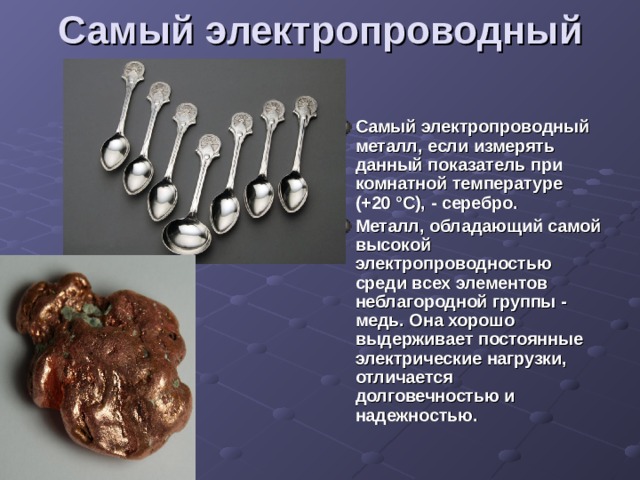 Самый электропроводный

Самый электропроводный металл, если измерять данный показатель при комнатной температуре (+20 °C), - серебро.

Металл, обладающий самой высокой электропроводностью среди всех элементов неблагородной группы - медь. Она хорошо выдерживает постоянные электрические нагрузки, отличается долговечностью и надежностью.